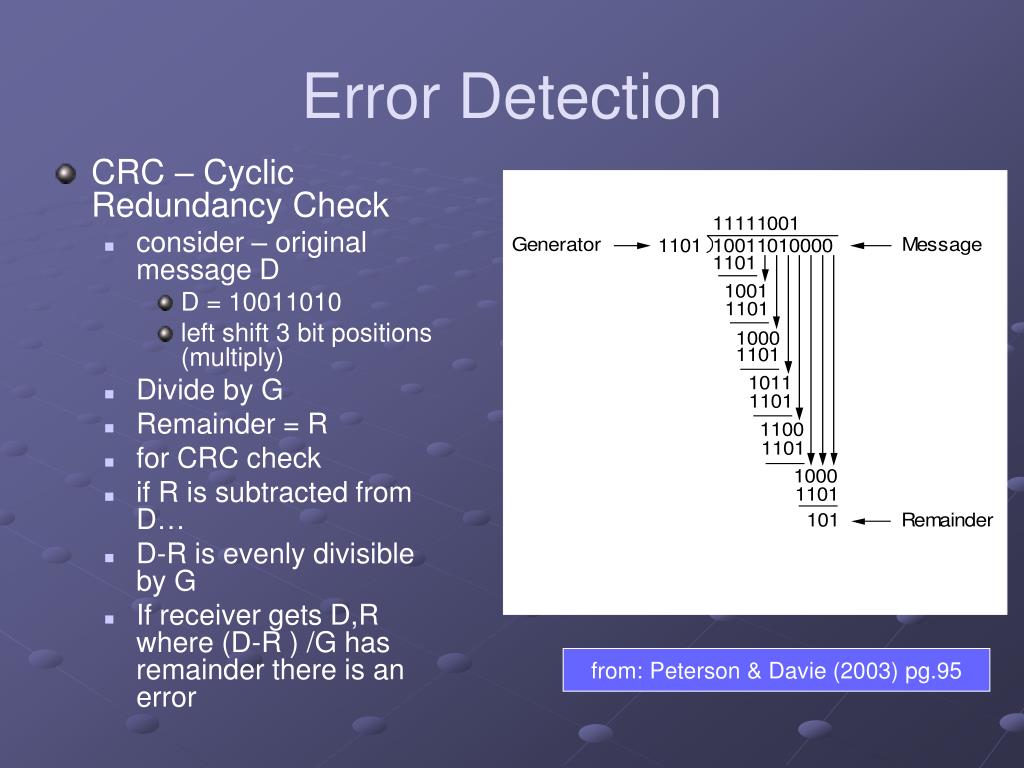 Error Detection

CRC – Cyclic Redundancy Check

consider – original message D

D = 10011010

left shift 3 bit positions (multiply)

Divide by G

Remainder = R

for CRC check

if R is subtracted from D…

D-R is evenly divisible by G

If receiver gets D,R where (D-R ) /G has remainder there is an error

Generator

1101

11111001

10011010000

Message

1101

1001

1101

1000

1101

1011

1101

1100

1101

1000

1101

101

Remainder

from: Peterson & Davie (2003) pg.95